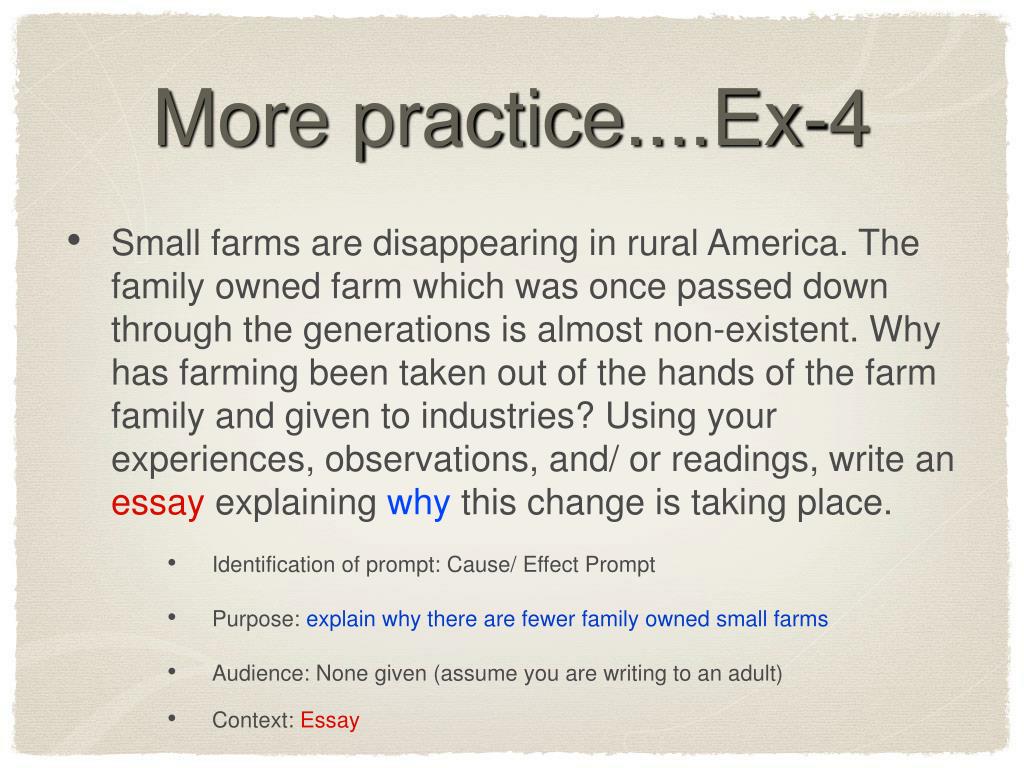 More practice....Ex-4

• Small farms are disappearing in rural America. The family owned farm which was once passed down through the generations is almost non-existent. Why has farming been taken out of the hands of the farm family and given to industries? Using your experiences, observations, and/ or readings, write an essay explaining why this change is taking place.

• Identification of prompt: Cause/ Effect Prompt

• Purpose: explain why there are fewer family owned small farms

• Audience: None given (assume you are writing to an adult)

• Context: Essay